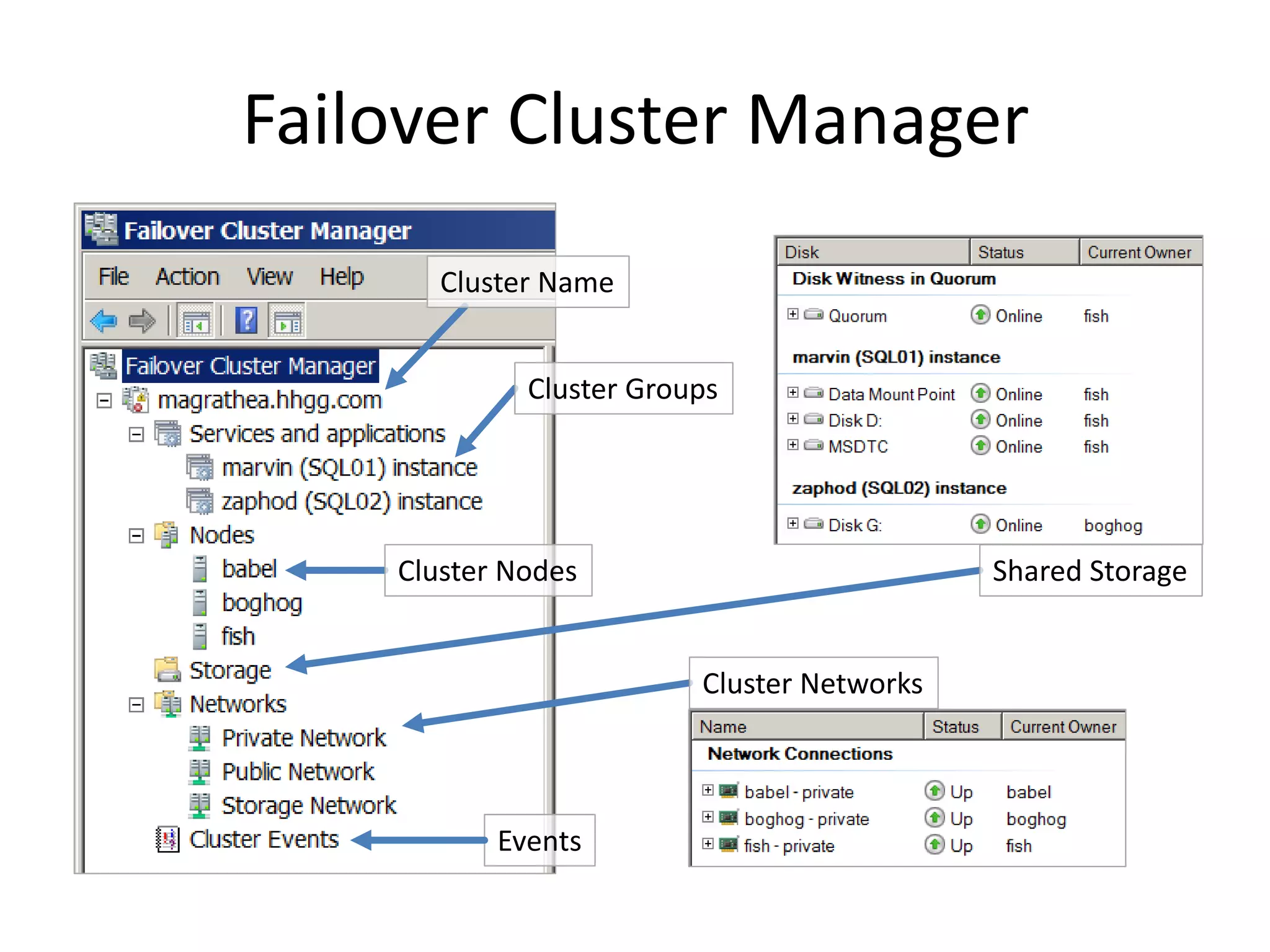 Failover Cluster Manager

Failover Cluster Manager

File Action View Help

Failover Cluster Manager
magrathea.hhgg.com
Services and applications
marvin (SQL01) instance
zaphod (SQL02) instance
Nodes
babel
boghog
fish
Storage
Networks
Private Network
Public Network
Storage Network
Cluster Events

Cluster Name

Cluster Groups

Cluster Nodes

Events

| Disk | Status | Current Owner |
|---|---|---|
| Disk Witness in Quorum | | |
| Quorum | Online | fish |
| marvin (SQL01) instance | | |
| Data Mount Point | Online | fish |
| Disk D: | Online | fish |
| MSDTC | Online | fish |
| zaphod (SQL02) instance | | |
| Disk G: | Online | boghog |

Shared Storage

Cluster Networks

| Name | Status | Current Owner |
|---|---|---|
| Network Connections | | |
| babel - private | Up | babel |
| boghog - private | Up | boghog |
| fish - private | Up | fish |